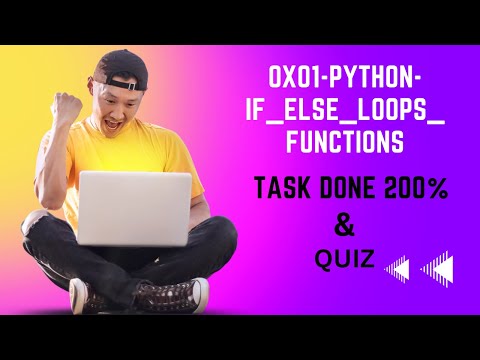 0X01-PYTHON-IF_ELSE_LOOPS_FUNCTIONS

TASK DONE 200%

&

QUIZ